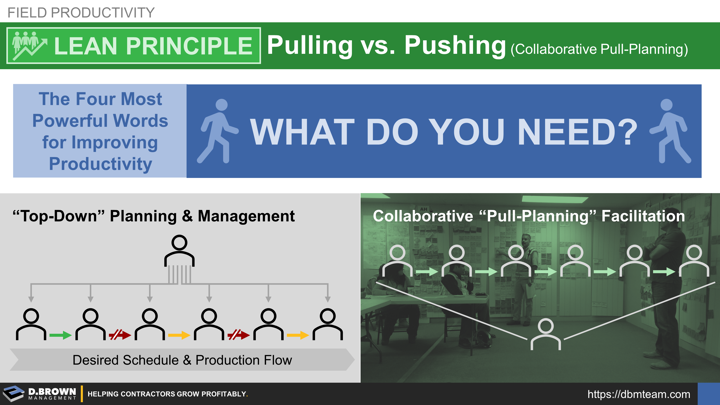 FIELD PRODUCTIVITY

LEAN PRINCIPLE Pulling vs. Pushing (Collaborative Pull-Planning)

The Four Most Powerful Words for Improving Productivity

WHAT DO YOU NEED?

"Top-Down" Planning & Management

Desired Schedule & Production Flow

Collaborative "Pull-Planning" Facilitation

D.BROWN MANAGEMENT HELPING CONTRACTORS GROW PROFITABLY.

https://dbmteam.com